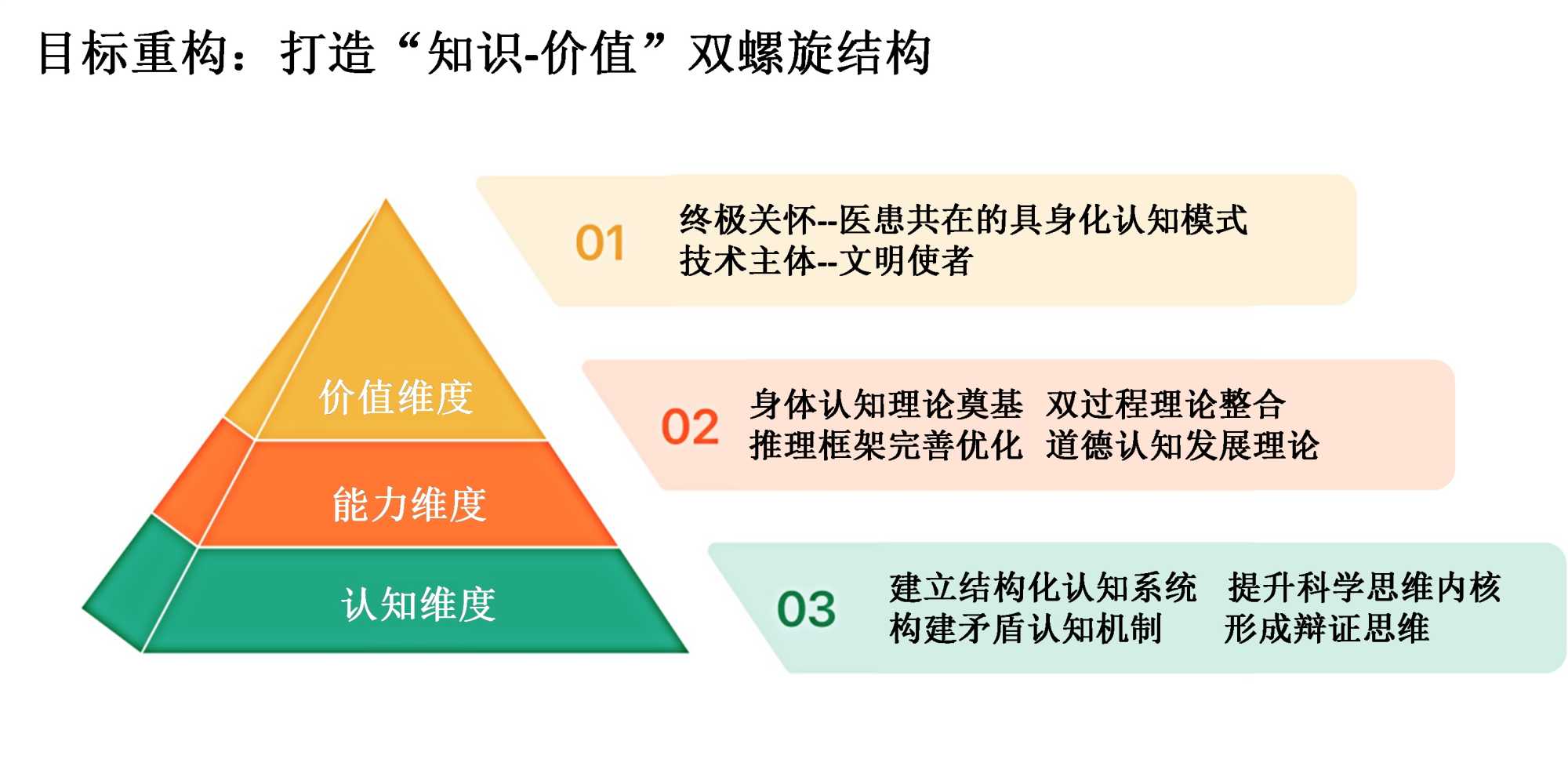 目标重构：打造“知识-价值”双螺旋结构

价值维度

能力维度

认知维度

01 终极关怀--医患共在的具身化认知模式
技术主体--文明使者

02 身体认知理论奠基 双过程理论整合
推理框架完善优化 道德认知发展理论

03 建立结构化认知系统 提升科学思维内核
构建矛盾认知机制 形成辩证思维